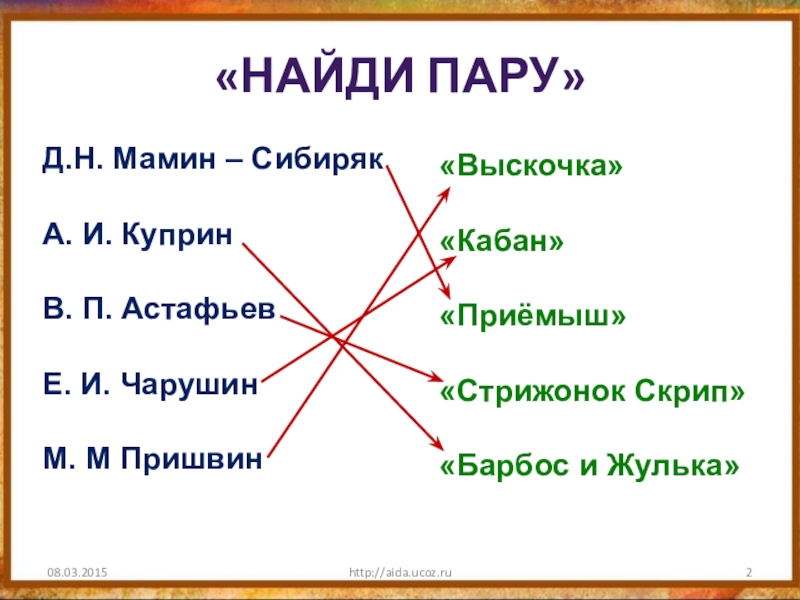 «НАЙДИ ПАРУ»

Д.Н. Мамин – Сибиряк

А. И. Куприн

В. П. Астафьев

Е. И. Чарушин

М. М Пришвин

«Выскочка»

«Кабан»

«Приёмыш»

«Стрижонок Скрип»

«Барбос и Жулька»

08.03.2015

http://aida.ucoz.ru

2